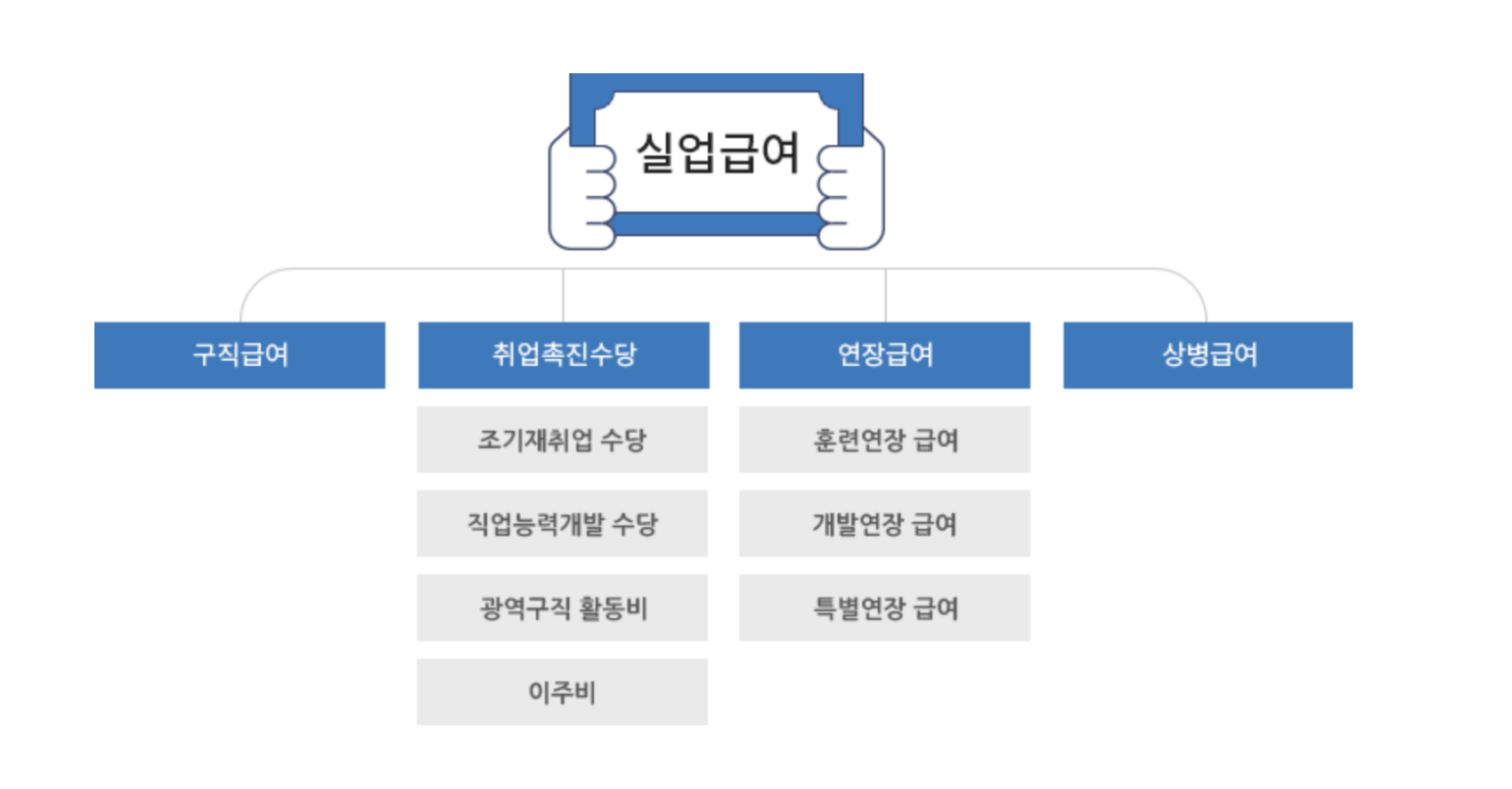 실업급여

구직급여

취업촉진수당

조기재취업 수당

직업능력개발 수당

광역구직 활동비

이주비

연장급여

훈련연장 급여

개발연장 급여

특별연장 급여

상병급여